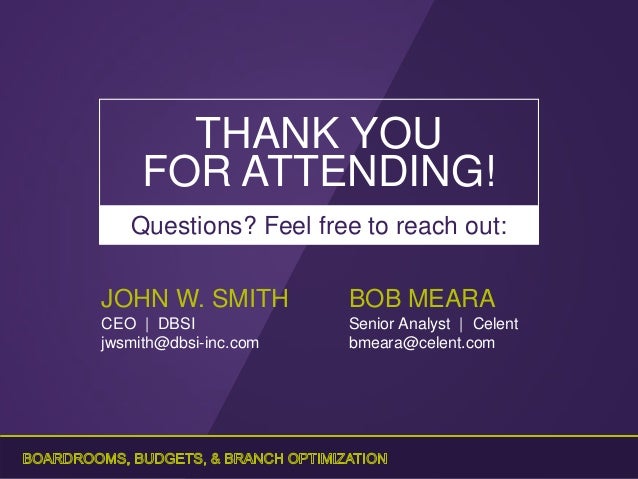 THANK YOU FOR ATTENDING!

Questions? Feel free to reach out:

JOHN W. SMITH
CEO | DBSI
jwsmith@dbsi-inc.com

BOB MEARA
Senior Analyst | Celent
bmeara@celent.com

BOARDROOMS, BUDGETS, & BRANCH OPTIMIZATION